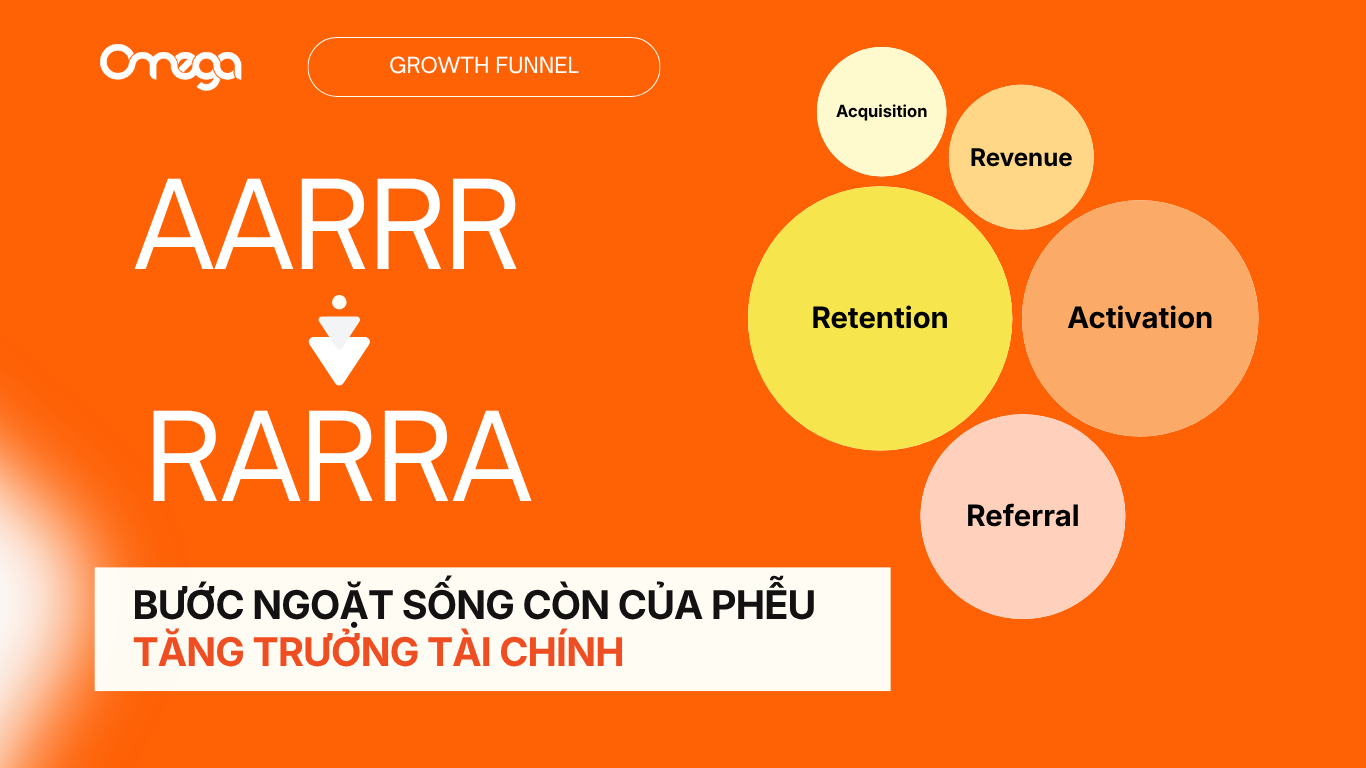 Omega

GROWTH FUNNEL

AARRR

RARRA

BƯỚC NGOẶT SỐNG CÒN CỦA PHỄU
TĂNG TRƯỞNG TÀI CHÍNH

Acquisition

Revenue

Retention

Activation

Referral